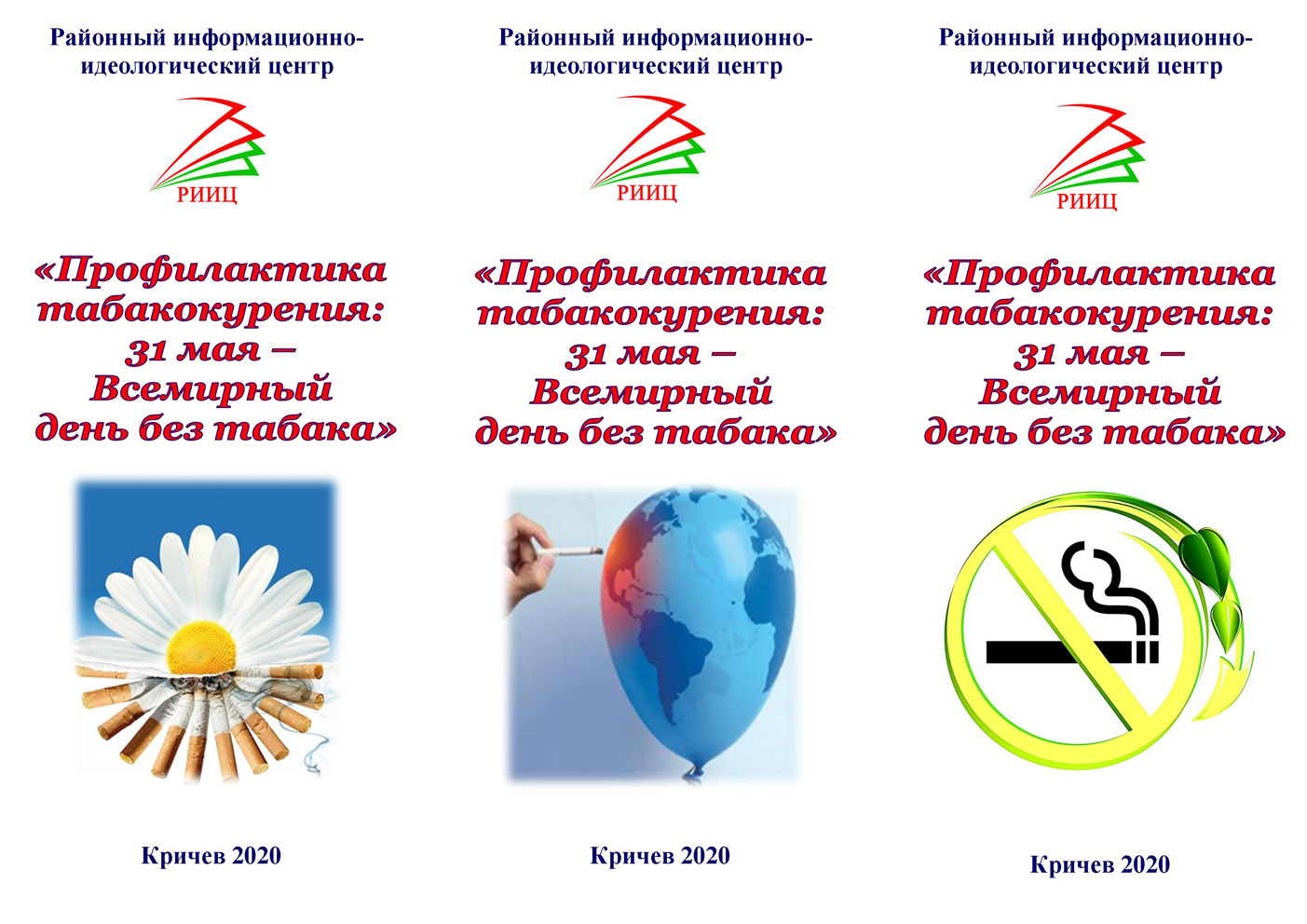 Районный информационно-идеологический центр

РИИЦ

«Профилактика табакокурения: 31 мая – Всемирный день без табака»

Кричев 2020

Районный информационно-идеологический центр

РИИЦ

«Профилактика табакокурения: 31 мая – Всемирный день без табака»

Кричев 2020

Районный информационно-идеологический центр

РИИЦ

«Профилактика табакокурения: 31 мая – Всемирный день без табака»

Кричев 2020